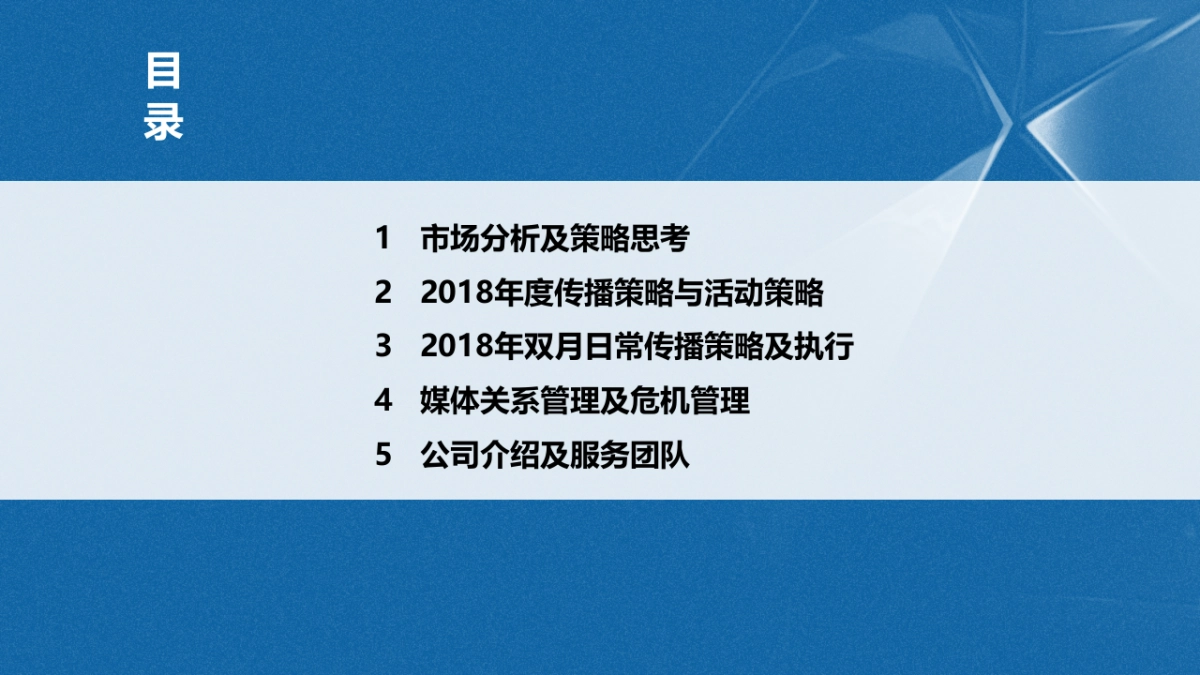 目录

1 市场分析及策略思考
2 2018年度传播策略与活动策略
3 2018年双月日常传播策略及执行
4 媒体关系管理及危机管理
5 公司介绍及服务团队